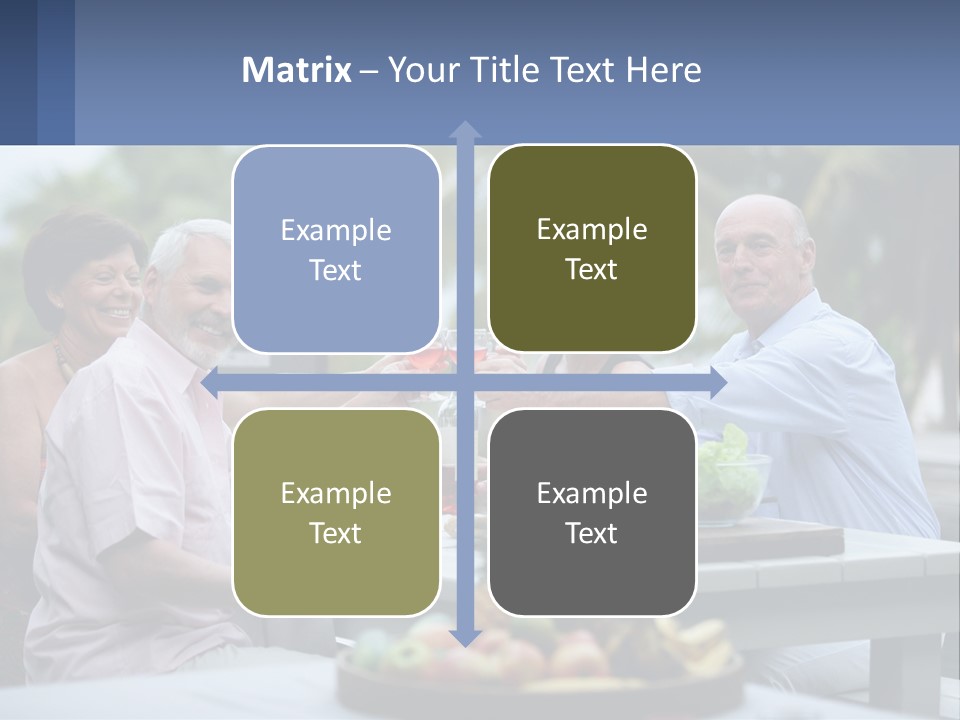 Matrix – Your Title Text Here

Example Text

Example Text

Example Text

Example Text